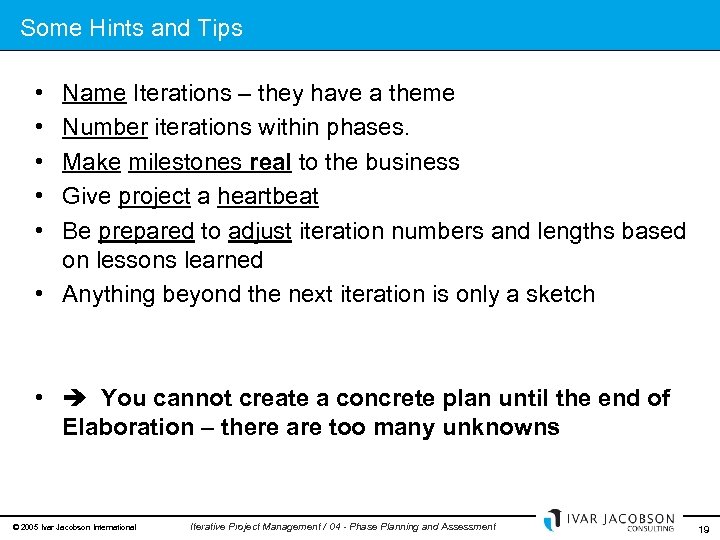 Some Hints and Tips

• Name Iterations – they have a theme
• Number iterations within phases.
• Make milestones real to the business
• Give project a heartbeat
• Be prepared to adjust iteration numbers and lengths based on lessons learned
• Anything beyond the next iteration is only a sketch

• ➔ You cannot create a concrete plan until the end of Elaboration – there are too many unknowns

© 2005 Ivar Jacobson International Iterative Project Management / 04 - Phase Planning and Assessment IVAR JACOBSON CONSULTING 19